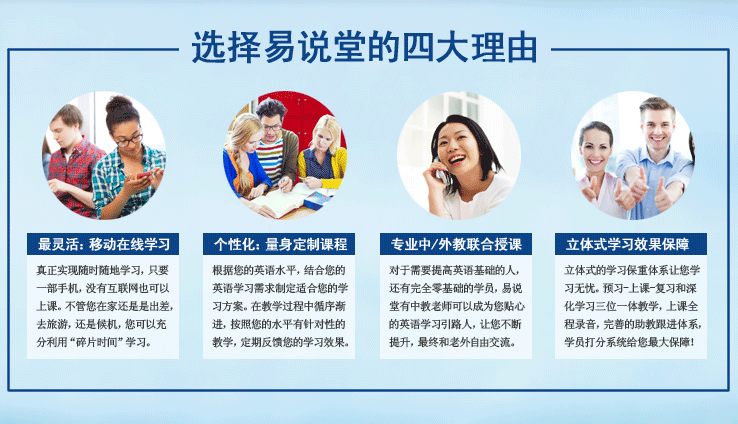 选择易说堂的四大理由

最灵活：移动在线学习

真正实现随时随地学习，只要一部手机，没有互联网也可以上课。不管您在家还是是出差，去旅游，还是候机，您可以充分利用“碎片时间”学习。

个性化：量身定制课程

根据您的英语水平，结合您的英语学习需求制定适合您的学习方案。在教学过程中循序渐进，按照您的水平有针对性的教学，定期反馈您的学习效果。

专业中/外教联合授课

对于需要提高英语基础的人，还有完全零基础的学员，易说堂有中教老师可以成为您贴心的英语学习引路人，让您不断提升，最终和老外自由交流。

立体式学习效果保障

立体式的学习保重体系让您学习无忧。预习-上课-复习和深化学习三位一体教学，上课全程录音，完善的助教跟进体系，学员打分系统给您最大保障！